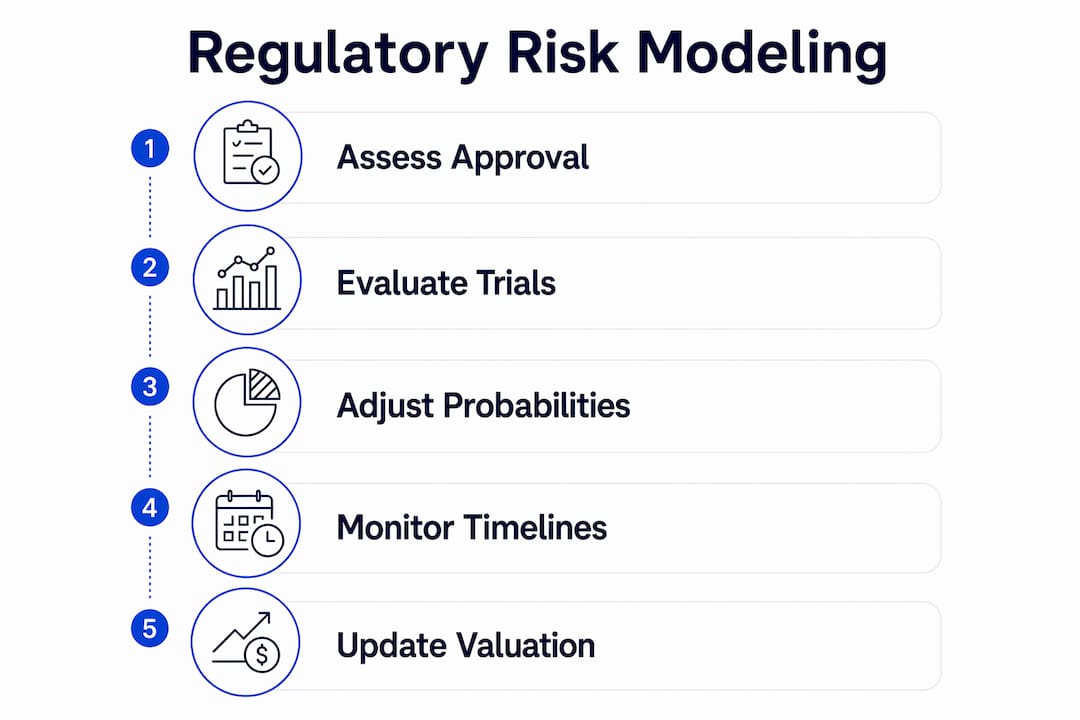 Regulatory Risk Modeling

1 Assess Approval

2 Evaluate Trials

3 Adjust Probabilities

4 Monitor Timelines

5 Update Valuation